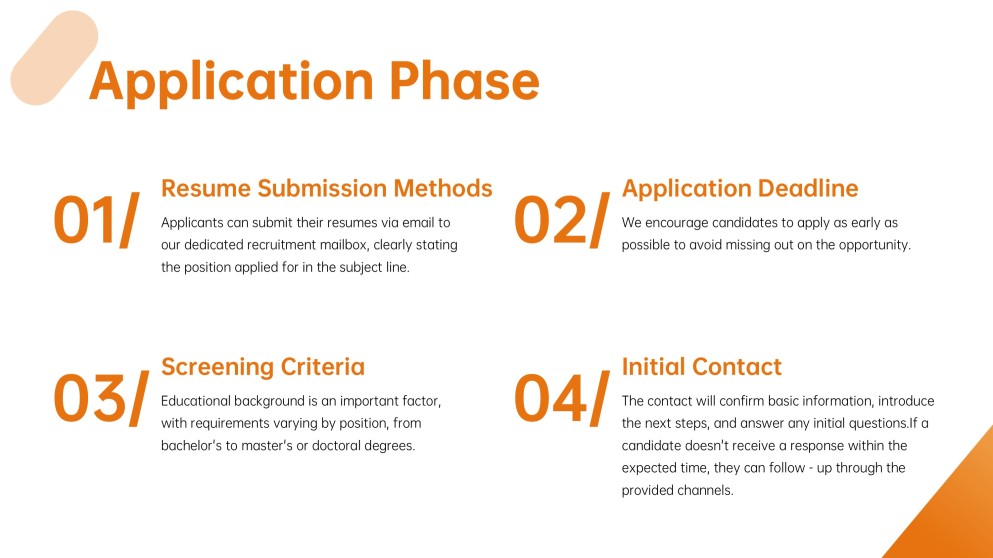 Application Phase

01/

Resume Submission Methods

Applicants can submit their resumes via email to our dedicated recruitment mailbox, clearly stating the position applied for in the subject line.

02/

Application Deadline

We encourage candidates to apply as early as possible to avoid missing out on the opportunity.

03/

Screening Criteria

Educational background is an important factor, with requirements varying by position, from bachelor's to master's or doctoral degrees.

04/

Initial Contact

The contact will confirm basic information, introduce the next steps, and answer any initial questions.If a candidate doesn't receive a response within the expected time, they can follow - up through the provided channels.